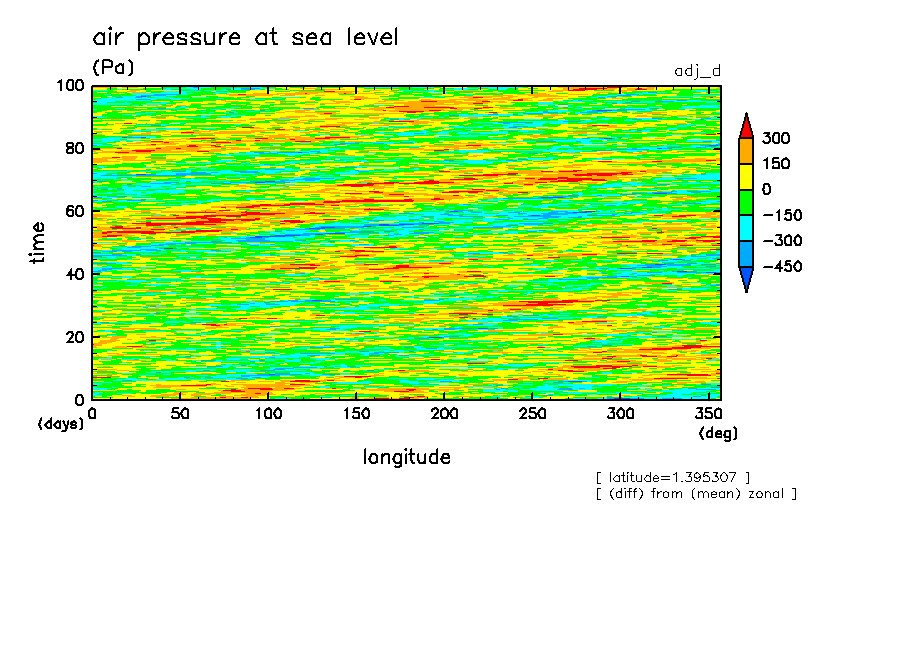 air pressure at sea level
(Pa)
adj_d

100
80
60
40
20
0
time
(days)

0 50 100 150 200 250 300 350
(deg)
longitude

300
150
0
−150
−300
−450

[ latitude=1.395307 ]
[ (diff) from (mean) zonal ]